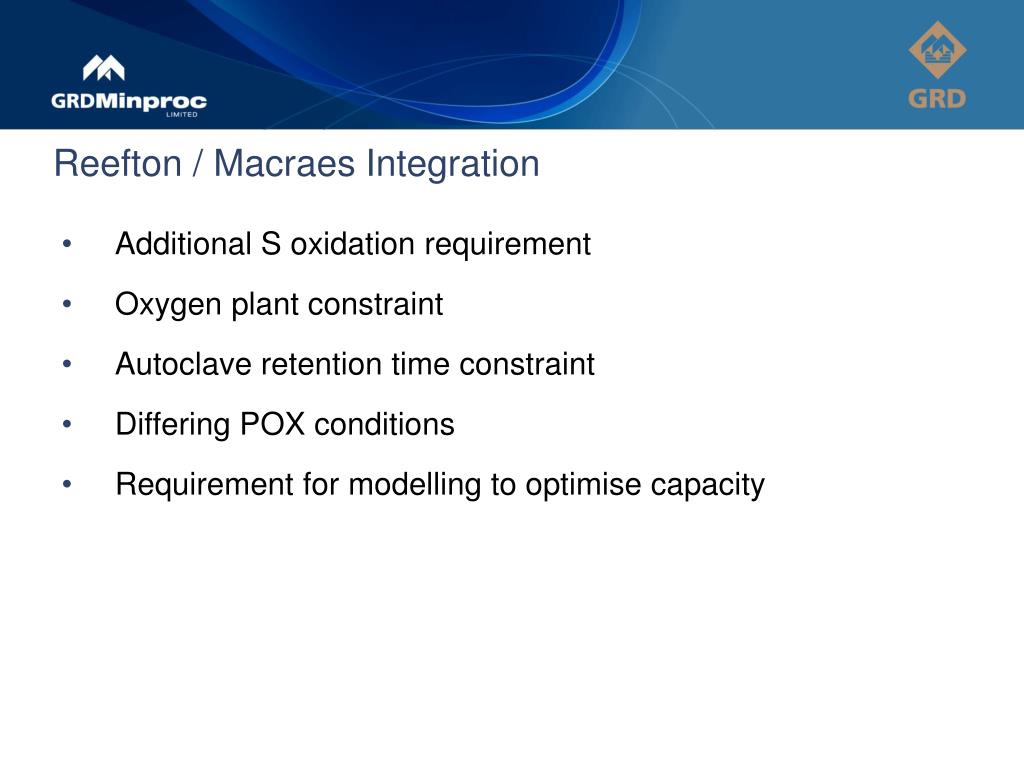 GRDMinproc
LIMITED

GRD

Reefton / Macraes Integration

• Additional S oxidation requirement
• Oxygen plant constraint
• Autoclave retention time constraint
• Differing POX conditions
• Requirement for modelling to optimise capacity